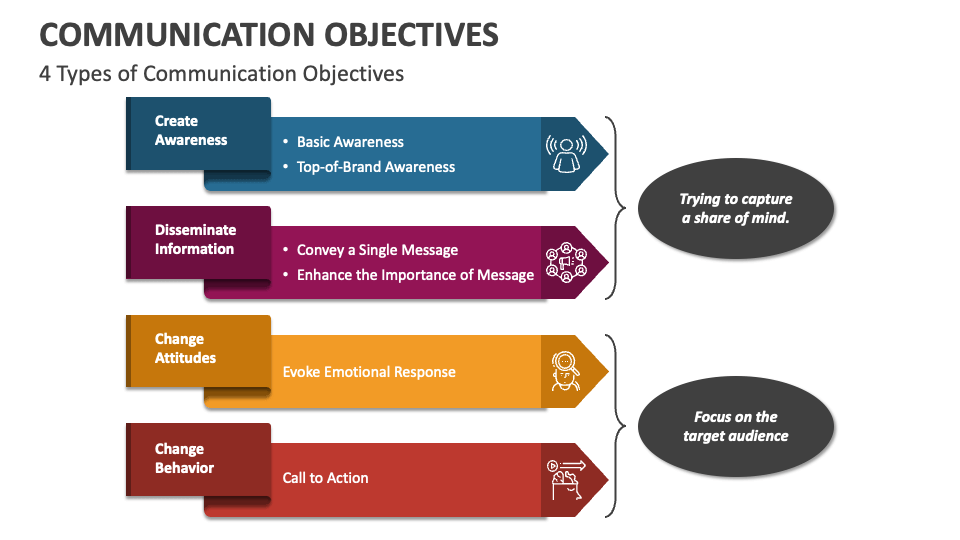 COMMUNICATION OBJECTIVES

4 Types of Communication Objectives

Create Awareness

• Basic Awareness
• Top-of-Brand Awareness

Disseminate Information

• Convey a Single Message
• Enhance the Importance of Message

Trying to capture a share of mind.

Change Attitudes

Evoke Emotional Response

Change Behavior

Call to Action

Focus on the target audience